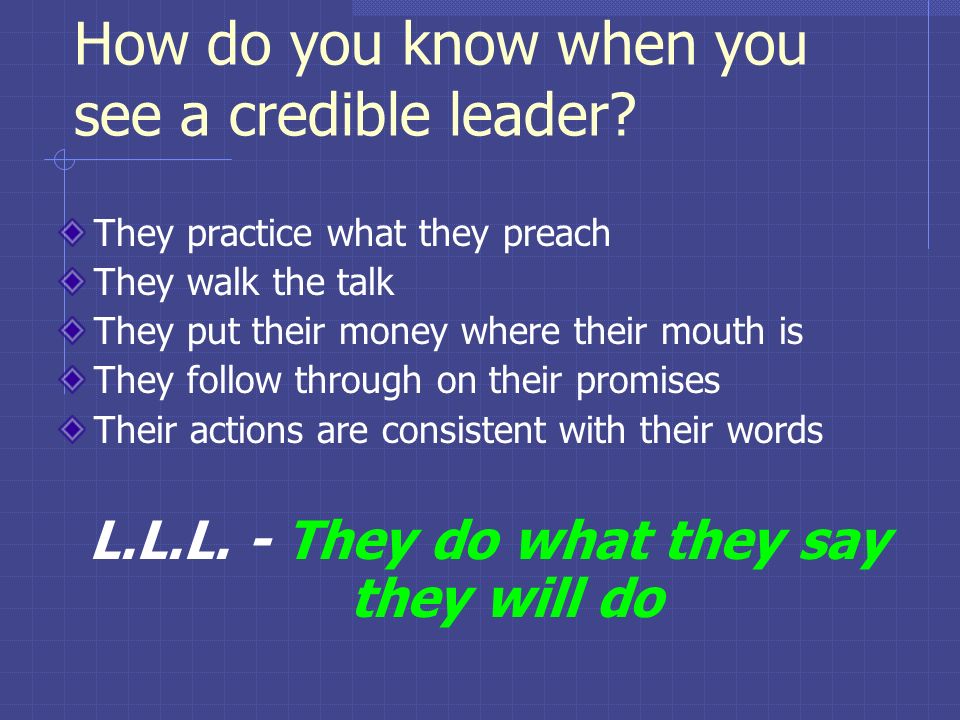 How do you know when you see a credible leader?

They practice what they preach
They walk the talk
They put their money where their mouth is
They follow through on their promises
Their actions are consistent with their words

L.L.L. - They do what they say they will do